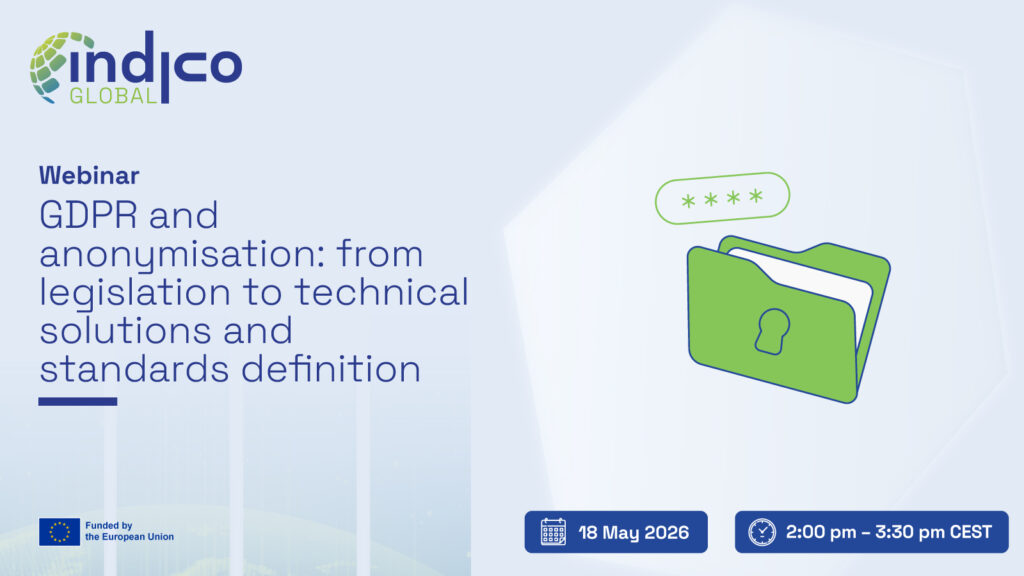 indico GLOBAL

Webinar

GDPR and anonymisation: from legislation to technical solutions and standards definition

****

Funded by the European Union

18 May 2026

2:00 pm – 3:30 pm CEST